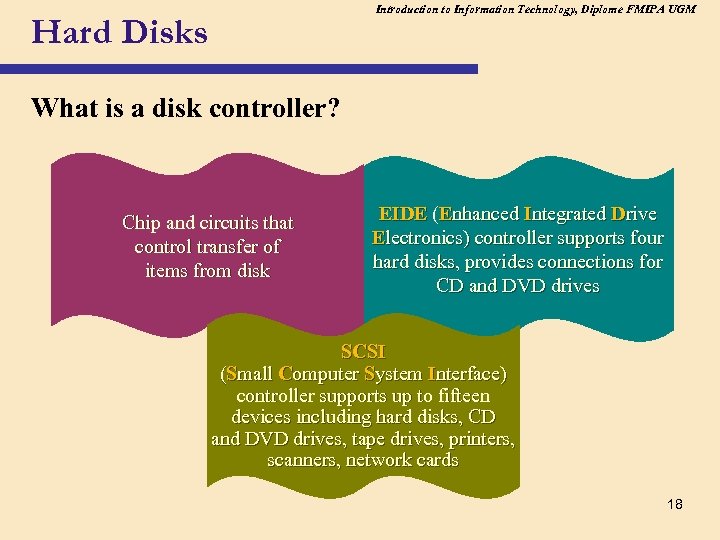 Introduction to Information Technology, Diplome FMIPA UGM

Hard Disks

What is a disk controller?

Chip and circuits that control transfer of items from disk

EIDE (Enhanced Integrated Drive Electronics) controller supports four hard disks, provides connections for CD and DVD drives

SCSI
(Small Computer System Interface) controller supports up to fifteen devices including hard disks, CD and DVD drives, tape drives, printers, scanners, network cards

18